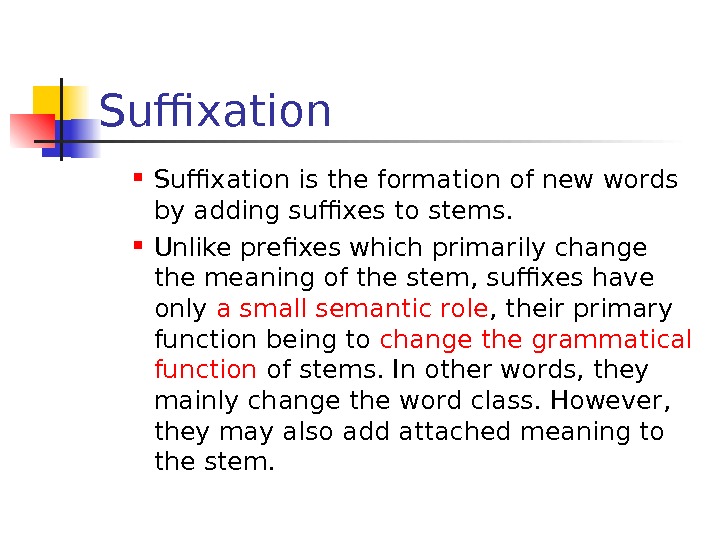 Suffixation

- Suffixation is the formation of new words by adding suffixes to stems.
- Unlike prefixes which primarily change the meaning of the stem, suffixes have only a small semantic role, their primary function being to change the grammatical function of stems. In other words, they mainly change the word class. However, they may also add attached meaning to the stem.